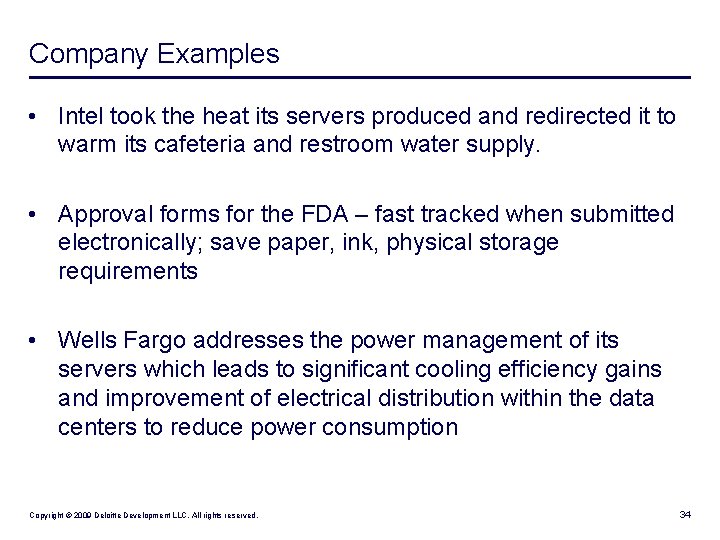 Company Examples

• Intel took the heat its servers produced and redirected it to warm its cafeteria and restroom water supply.

• Approval forms for the FDA – fast tracked when submitted electronically; save paper, ink, physical storage requirements

• Wells Fargo addresses the power management of its servers which leads to significant cooling efficiency gains and improvement of electrical distribution within the data centers to reduce power consumption

Copyright © 2009 Deloitte Development LLC. All rights reserved.

34